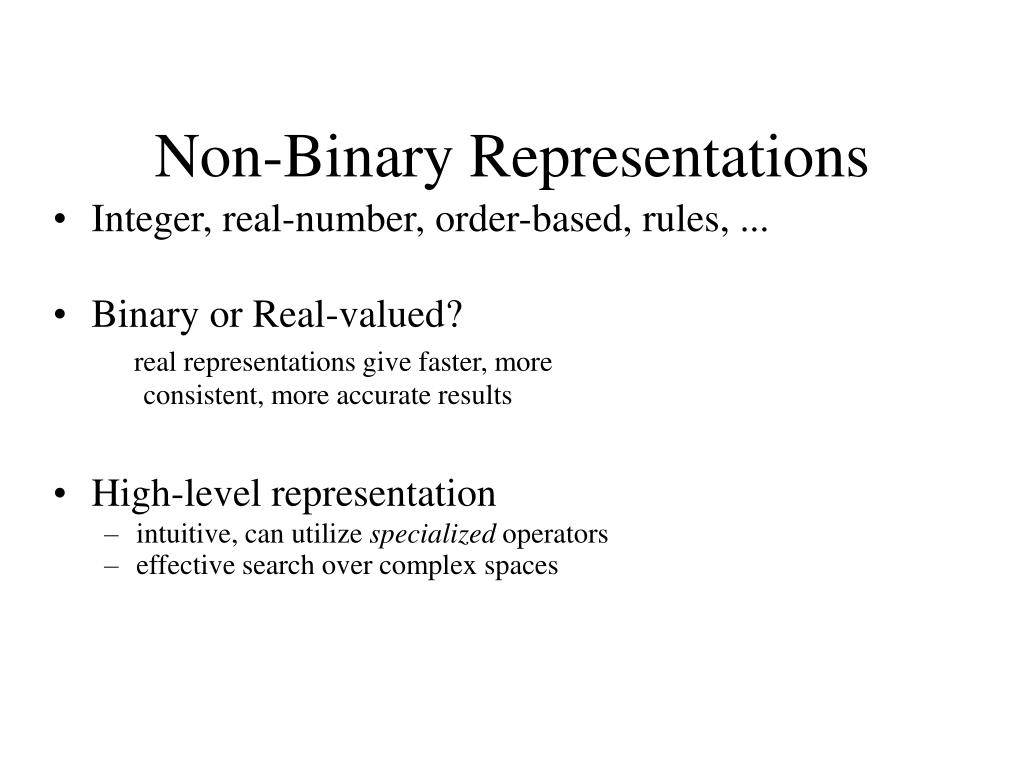 Non-Binary Representations

• Integer, real-number, order-based, rules, ...

• Binary or Real-valued?

real representations give faster, more consistent, more accurate results

• High-level representation
– intuitive, can utilize specialized operators
– effective search over complex spaces